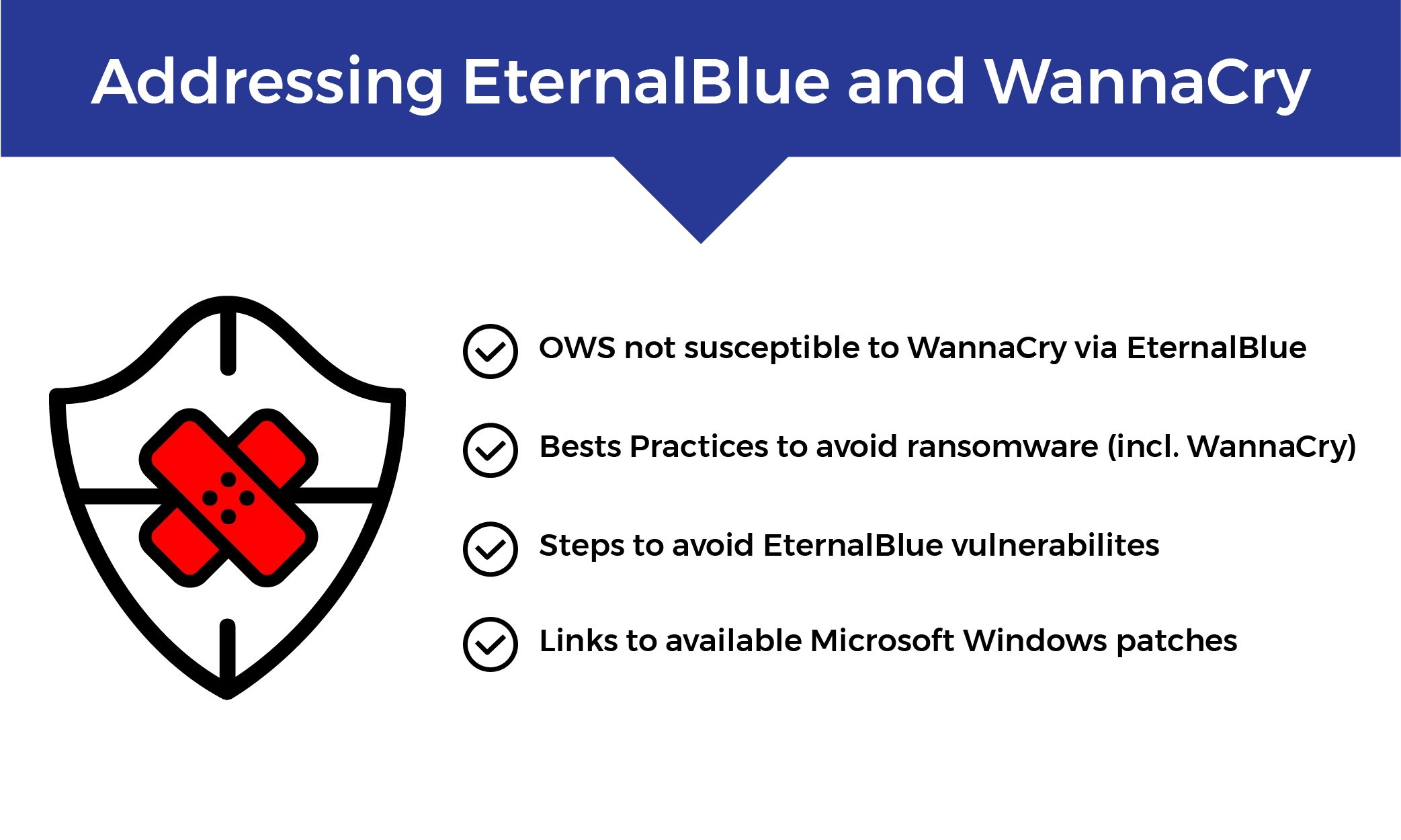 Addressing EternalBlue and WannaCry

OWS not susceptible to WannaCry via EternalBlue

Bests Practices to avoid ransomware (incl. WannaCry)

Steps to avoid EternalBlue vulnerabilites

Links to available Microsoft Windows patches